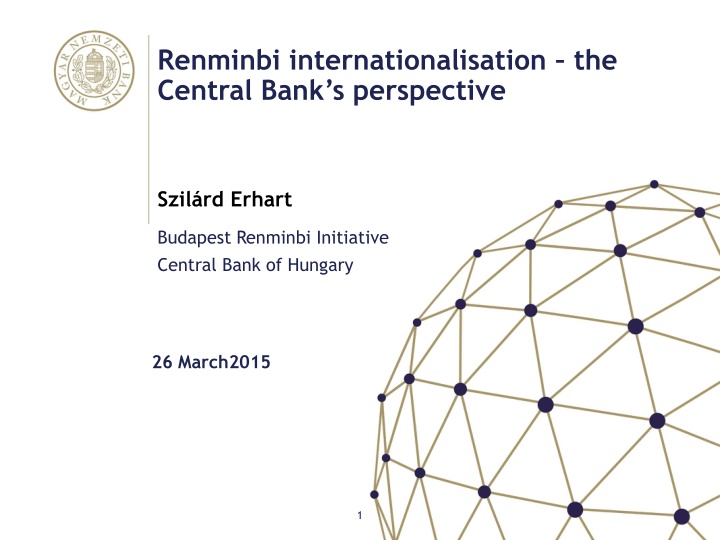 MAGYAR NEMZETI BANK

Renminbi internationalisation – the Central Bank's perspective

Szilárd Erhart

Budapest Renminbi Initiative
Central Bank of Hungary

26 March2015

1